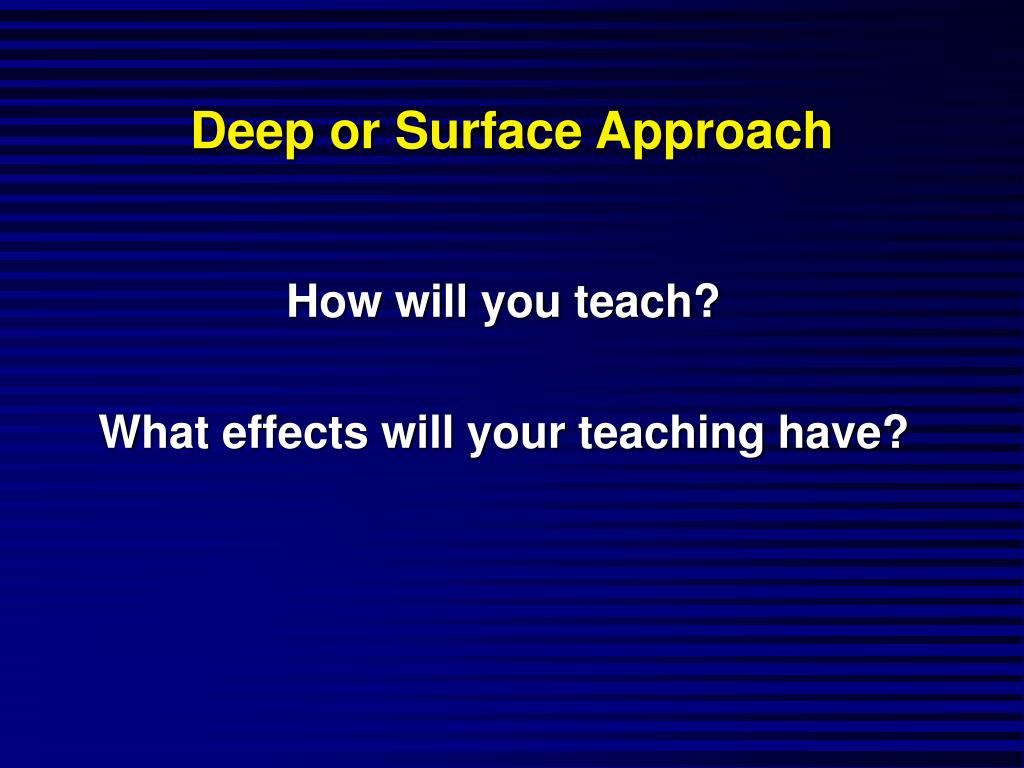 Deep or Surface Approach

How will you teach?

What effects will your teaching have?